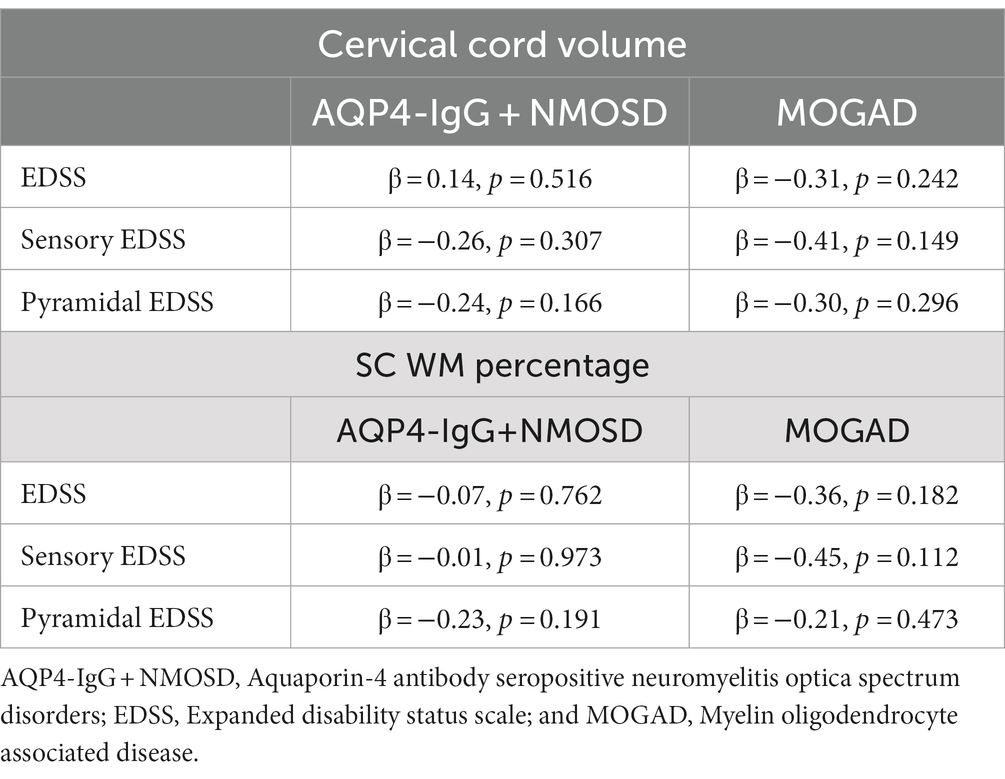 | Cervical cord volume | | |
|---|---|---|
| | AQP4-IgG + NMOSD | MOGAD |
| EDSS | $\beta = 0.14$, $p = 0.516$ | $\beta = -0.31$, $p = 0.242$ |
| Sensory EDSS | $\beta = -0.26$, $p = 0.307$ | $\beta = -0.41$, $p = 0.149$ |
| Pyramidal EDSS | $\beta = -0.24$, $p = 0.166$ | $\beta = -0.30$, $p = 0.296$ |
| SC WM percentage | | |
| | AQP4-IgG+NMOSD | MOGAD |
| EDSS | $\beta = -0.07$, $p = 0.762$ | $\beta = -0.36$, $p = 0.182$ |
| Sensory EDSS | $\beta = -0.01$, $p = 0.973$ | $\beta = -0.45$, $p = 0.112$ |
| Pyramidal EDSS | $\beta = -0.23$, $p = 0.191$ | $\beta = -0.21$, $p = 0.473$ |

AQP4-IgG + NMOSD, Aquaporin-4 antibody seropositive neuromyelitis optica spectrum disorders; EDSS, Expanded disability status scale; and MOGAD, Myelin oligodendrocyte associated disease.